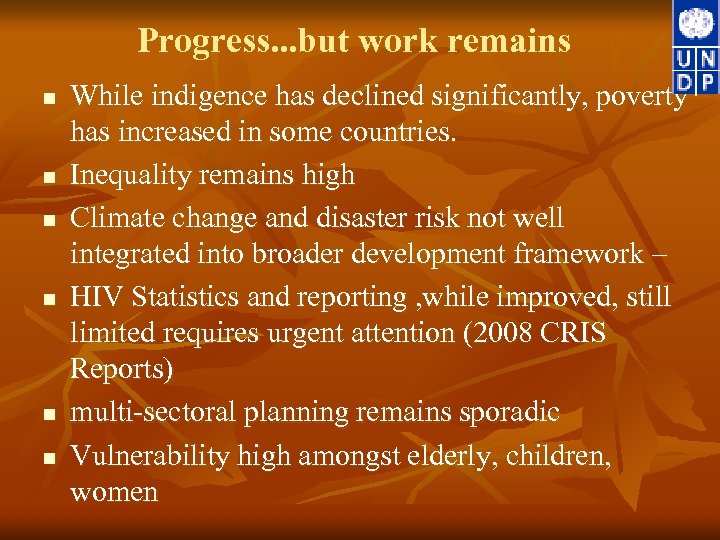 Progress...but work remains

U N
D P

- While indigence has declined significantly, poverty has increased in some countries.
- Inequality remains high
- Climate change and disaster risk not well integrated into broader development framework –
- HIV Statistics and reporting ,while improved, still limited requires urgent attention (2008 CRIS Reports)
- multi-sectoral planning remains sporadic
- Vulnerability high amongst elderly, children, women